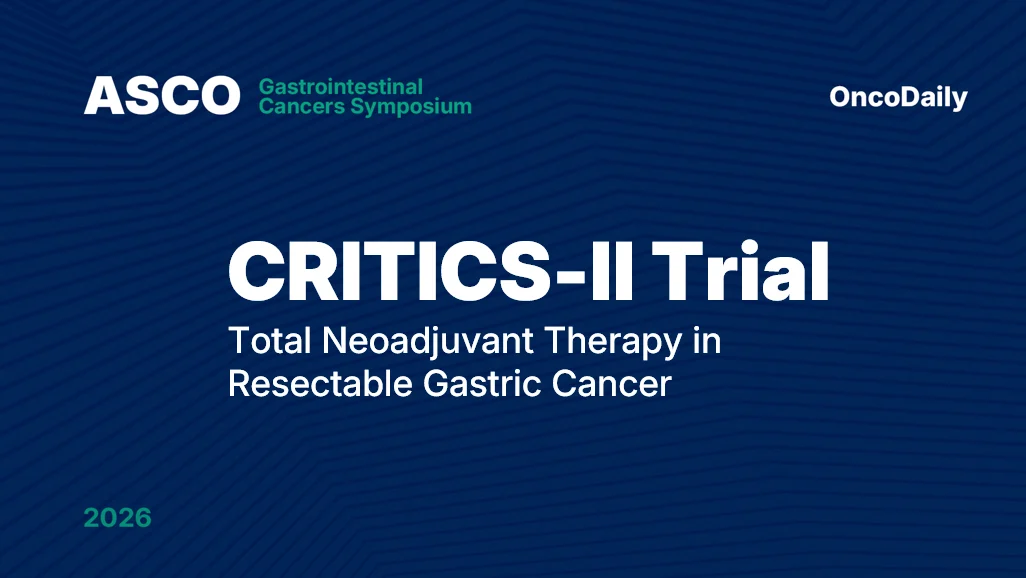 ASCO Gastrointestinal Cancers Symposium

OncoDaily

CRITICS-II Trial

Total Neoadjuvant Therapy in Resectable Gastric Cancer

2026